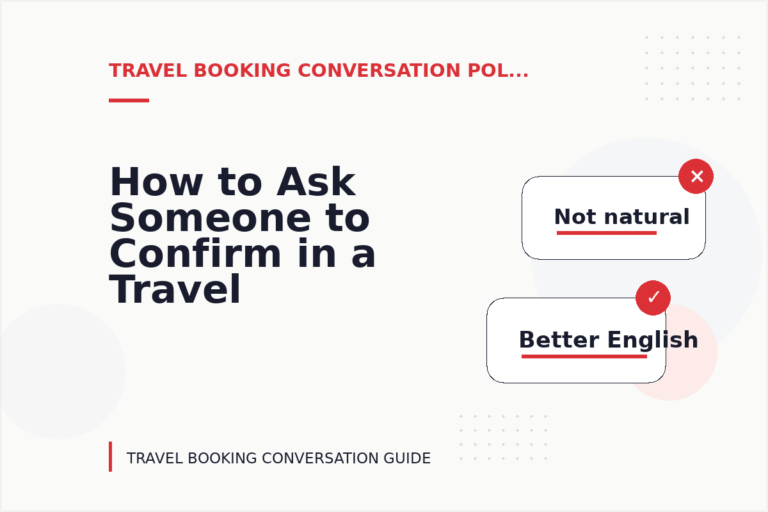 TRAVEL BOOKING CONVERSATION POL...

How to Ask Someone to Confirm in a Travel

Not natural

Better English

TRAVEL BOOKING CONVERSATION GUIDE